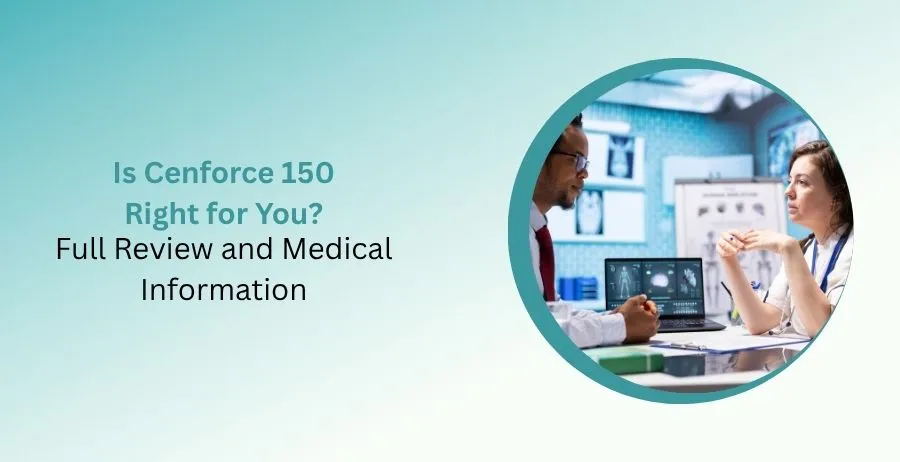 Is Cenforce 150
Right for You?
Full Review and Medical Information